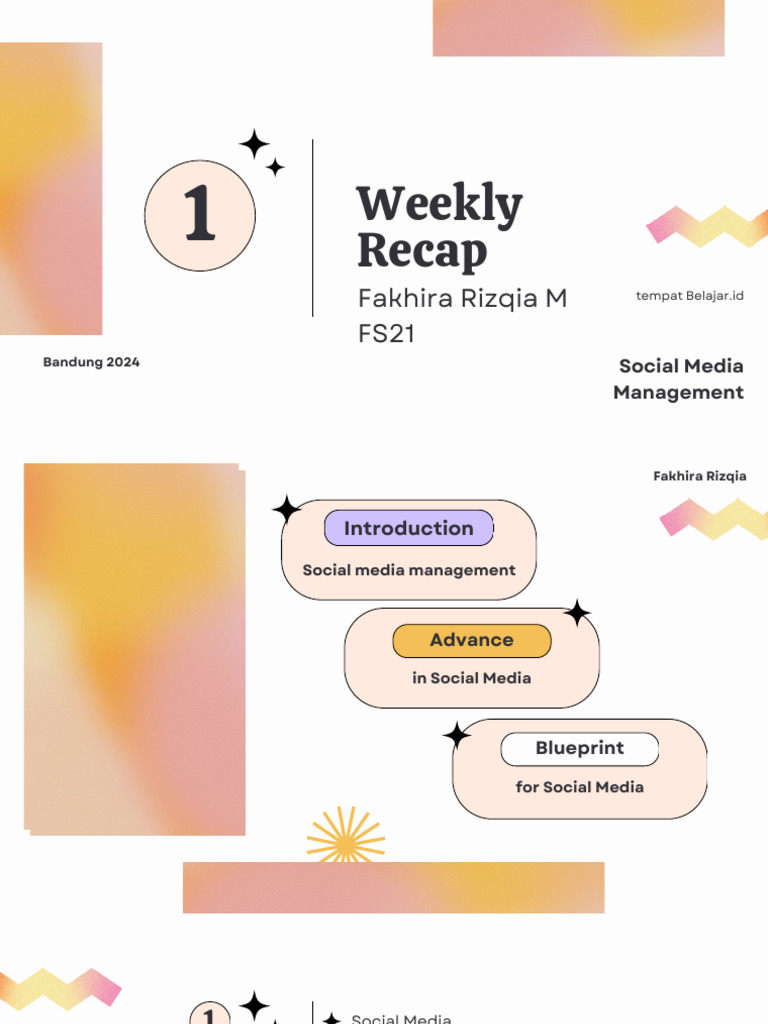 1

Weekly Recap

Fakhira Rizqia M
FS21

tempat Belajar.id

Bandung 2024

Social Media Management

Fakhira Rizqia

Introduction
Social media management

Advance
in Social Media

Blueprint
for Social Media

1

Social Media